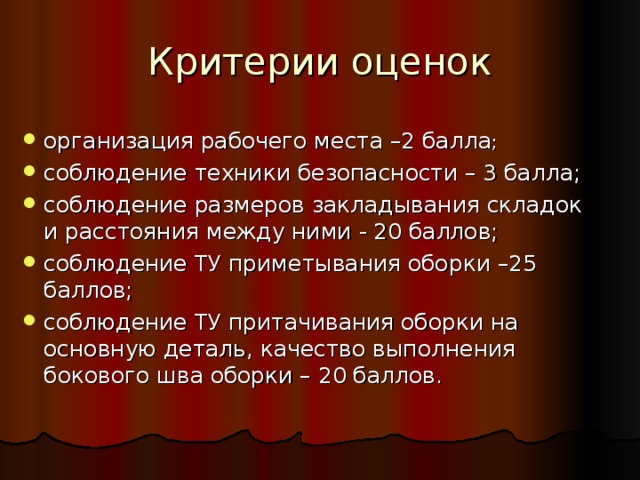 Критерии оценок

- организация рабочего места –2 балла;
- соблюдение техники безопасности – 3 балла;
- соблюдение размеров закладывания складок и расстояния между ними - 20 баллов;
- соблюдение ТУ приметывания оборки –25 баллов;
- соблюдение ТУ притачивания оборки на основную деталь, качество выполнения бокового шва оборки – 20 баллов.